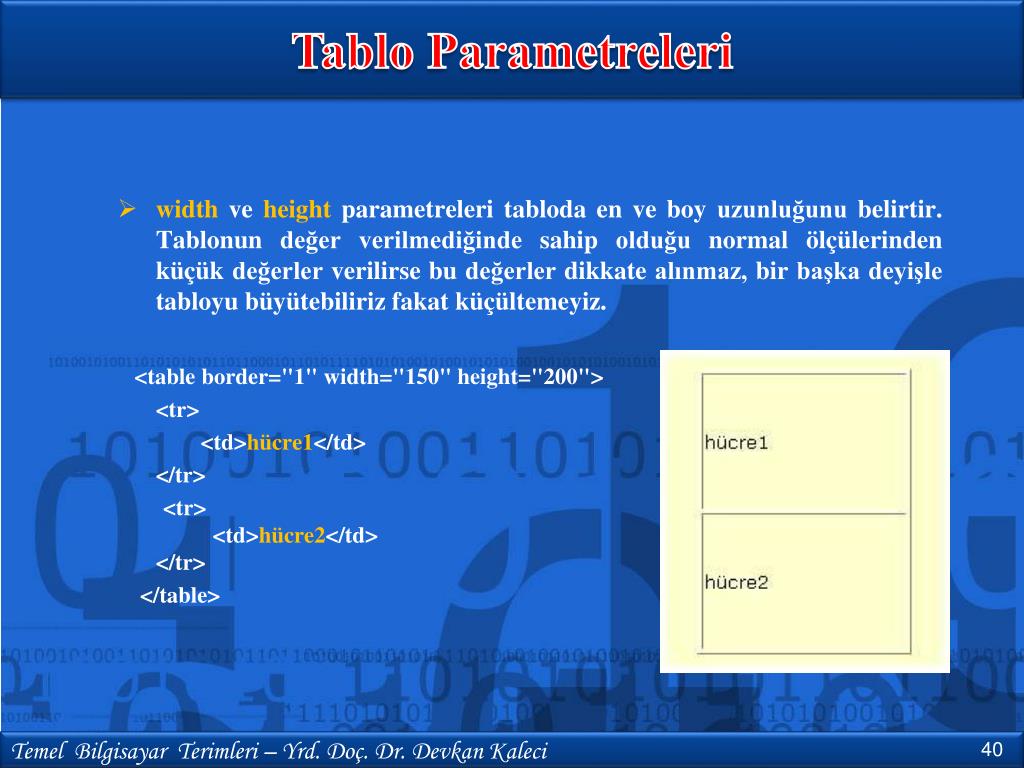 Tablo Parametreleri

➢ width ve height parametreleri tabloda en ve boy uzunluğunu belirtir. Tablonun değer verilmediğinde sahip olduğu normal ölçülerinden küçük değerler verilirse bu değerler dikkate alınmaz, bir başka deyişle tabloyu büyütebiliriz fakat küçültemeyiz.

<table border="1" width="150" height="200">
<tr>
<td>hücre1</td>
</tr>
<tr>
<td>hücre2</td>
</tr>
</table>

hücre1
hücre2

Temel Bilgisayar Terimleri – Yrd. Doç. Dr. Devkan Kaleci
40